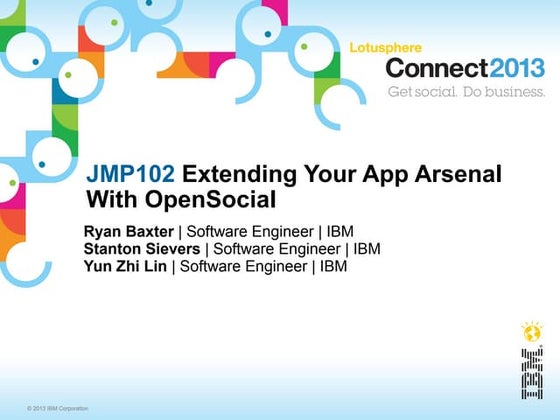 Lotusphere
Connect2013
Get social. Do business.

JMP102 Extending Your App Arsenal With OpenSocial

Ryan Baxter | Software Engineer | IBM
Stanton Sievers | Software Engineer | IBM
Yun Zhi Lin | Software Engineer | IBM

IBM

© 2013 IBM Corporation